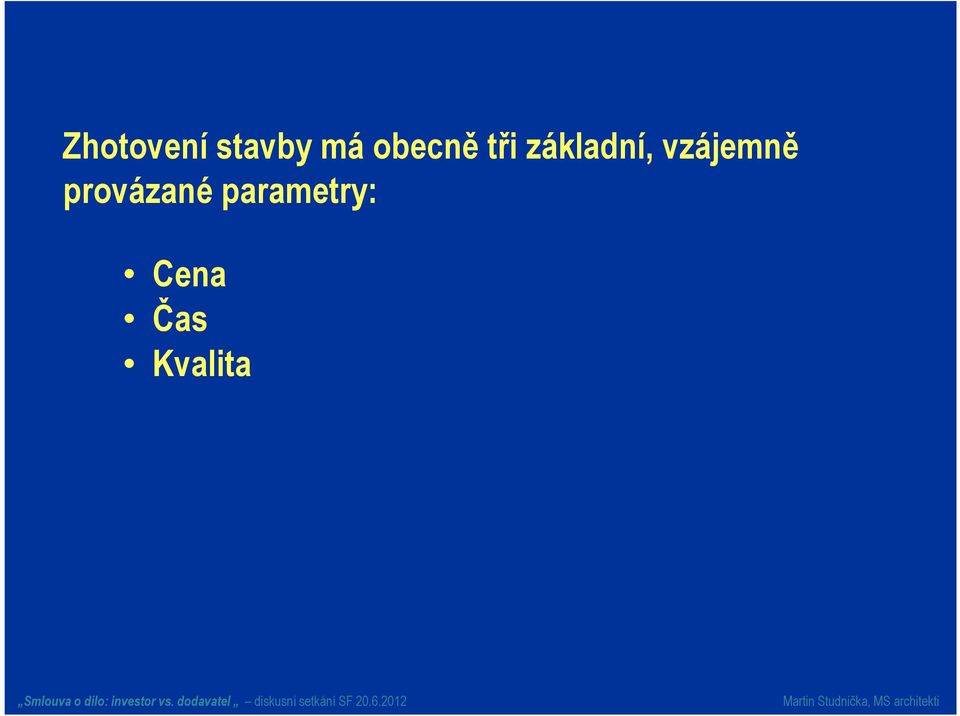 Zhotovení stavby má obecně tři základní, vzájemně provázané parametry:

• Cena
• Čas
• Kvalita

„Smlouva o dílo: investor vs. dodavatel „ – diskusní setkání SF 20.6.2012

Martin Studnička, MS architekti